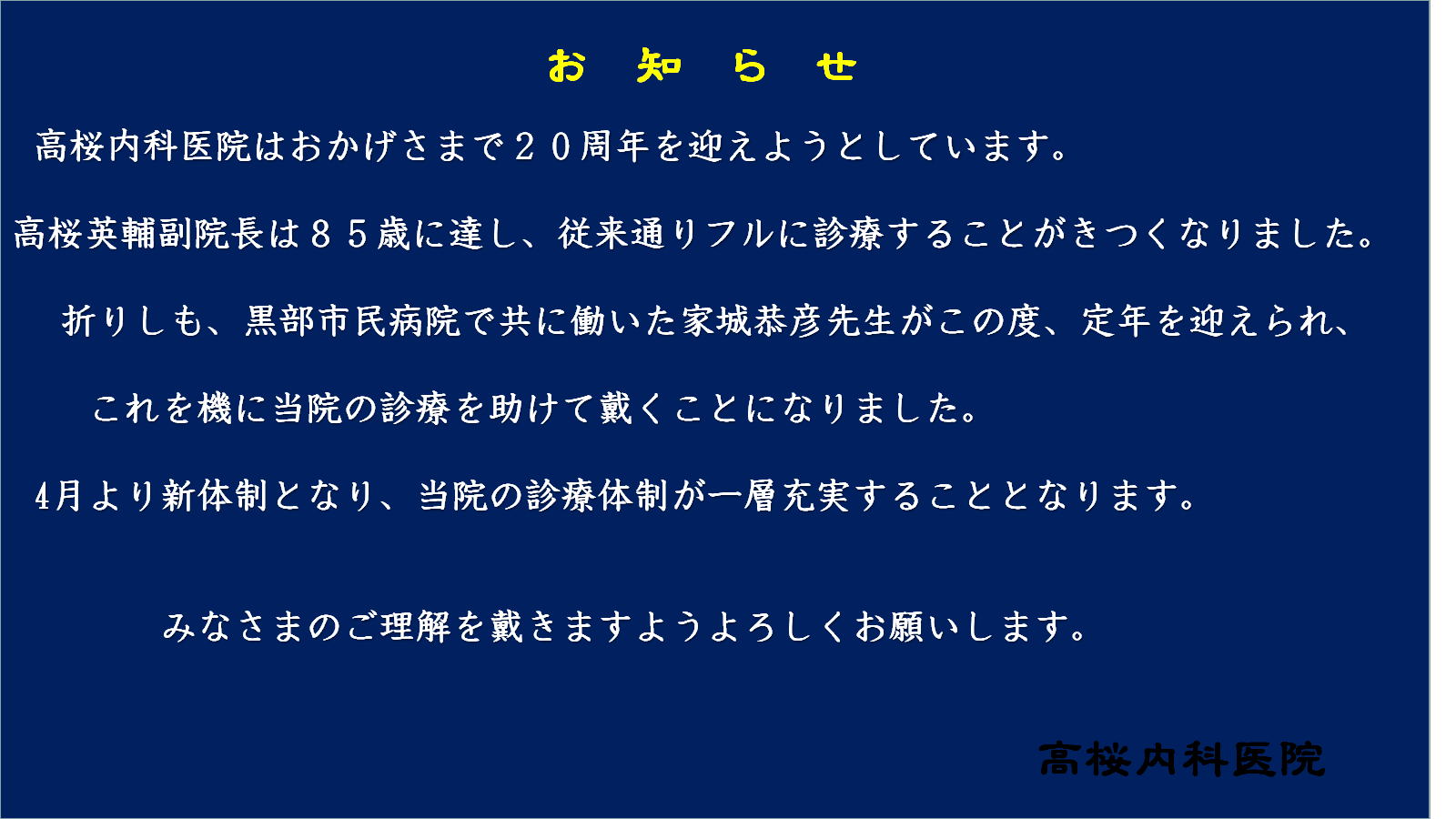 お　知　ら　せ

高桜内科医院はおかげさまで２０周年を迎えようとしています。

高桜英輔副院長は８５歳に達し、従来通りフルに診療することがきつくなりました。

折りしも、黒部市民病院で共に働いた家城恭彦先生がこの度、定年を迎えられ、

これを機に当院の診療を助けて戴くことになりました。

4月より新体制となり、当院の診療体制が一層充実することとなります。

みなさまのご理解を戴きますようよろしくお願いします。

高桜内科医院